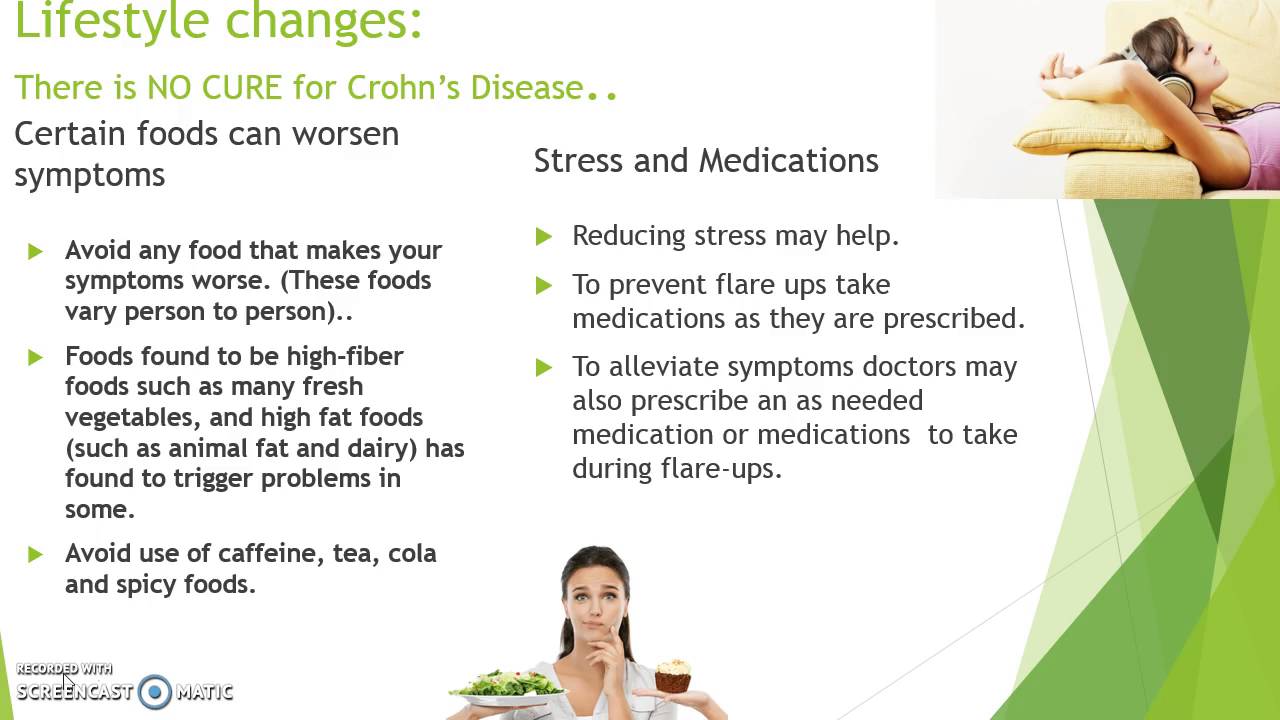 Lifestyle changes:

There is NO CURE for Crohn's Disease..

Certain foods can worsen symptoms

Avoid any food that makes your symptoms worse. (These foods vary person to person)..

Foods found to be high-fiber foods such as many fresh vegetables, and high fat foods (such as animal fat and dairy) has found to trigger problems in some.

Avoid use of caffeine, tea, cola and spicy foods.

Stress and Medications

Reducing stress may help.

To prevent flare ups take medications as they are prescribed.

To alleviate symptoms doctors may also prescribe an as needed medication or medications to take during flare-ups.

RECORDED WITH
SCREENCAST MATIC